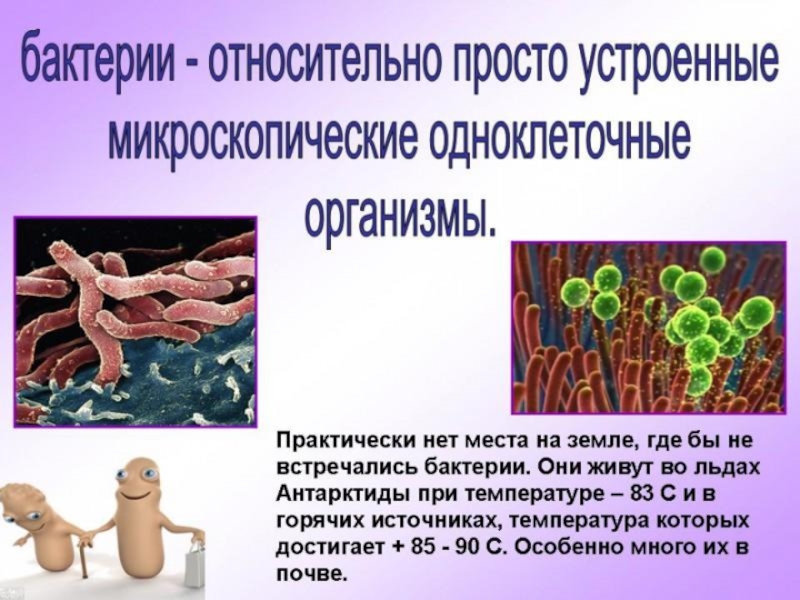 бактерии - относительно просто устроенные микроскопические одноклеточные организмы.

Практически нет места на земле, где бы не встречались бактерии. Они живут во льдах Антарктиды при температуре – 83 С и в горячих источниках, температура которых достигает + 85 - 90 С. Особенно много их в почве.